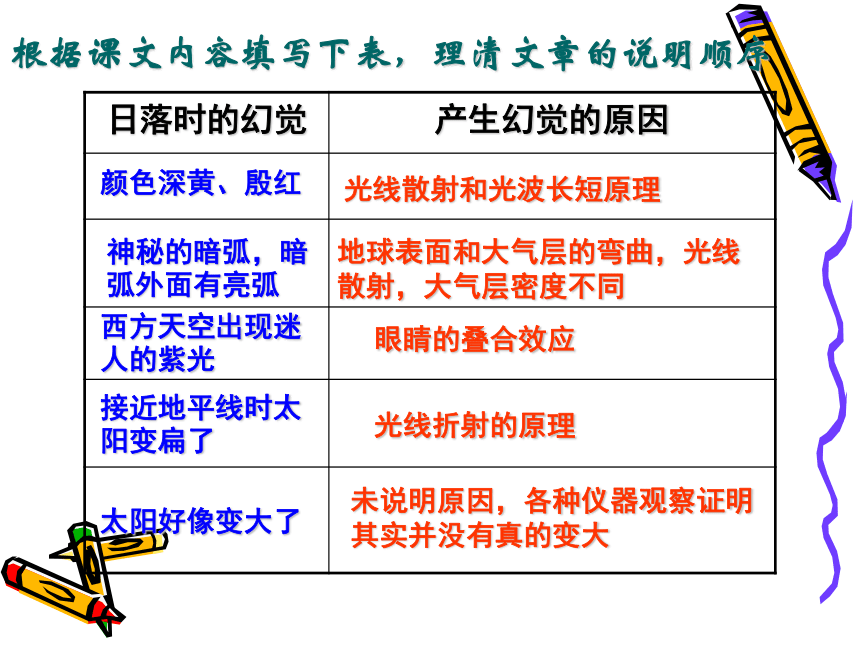 根据课文内容填写下表，理清文章的说明顺序

| 日落时的幻觉 | 产生幻觉的原因 |
|---|---|
| 颜色深黄、殷红 | 光线散射和光波长短原理 |
| 神秘的暗弧，暗弧外面有亮弧 | 地球表面和大气层的弯曲，光线散射，大气层密度不同 |
| 西方天空出现迷人的紫光 | 眼睛的叠合效应 |
| 接近地平线时太阳变扁了 | 光线折射的原理 |
| 太阳好像变大了 | 未说明原因，各种仪器观察证明其实并没有真的变大 |